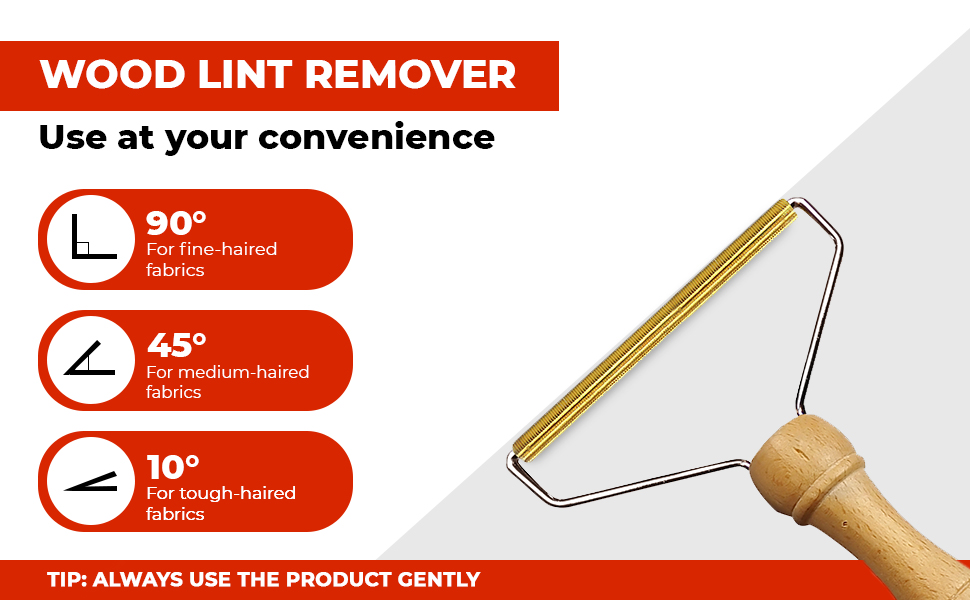 WOOD LINT REMOVER

Use at your convenience

90°
For fine-haired fabrics

45°
For medium-haired fabrics

10°
For tough-haired fabrics

TIP: ALWAYS USE THE PRODUCT GENTLY